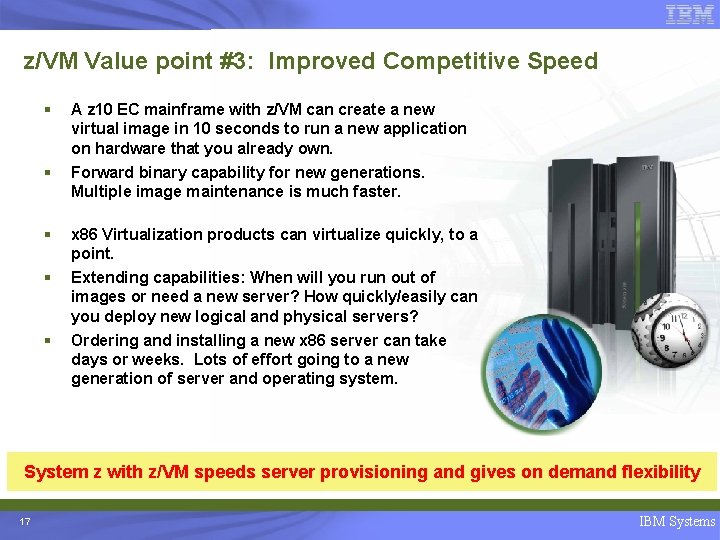 IBM

z/VM Value point #3: Improved Competitive Speed

▪ A z10 EC mainframe with z/VM can create a new virtual image in 10 seconds to run a new application on hardware that you already own.

▪ Forward binary capability for new generations. Multiple image maintenance is much faster.

▪ x86 Virtualization products can virtualize quickly, to a point.

▪ Extending capabilities: When will you run out of images or need a new server? How quickly/easily can you deploy new logical and physical servers?

▪ Ordering and installing a new x86 server can take days or weeks. Lots of effort going to a new generation of server and operating system.

System z with z/VM speeds server provisioning and gives on demand flexibility

17

IBM Systems